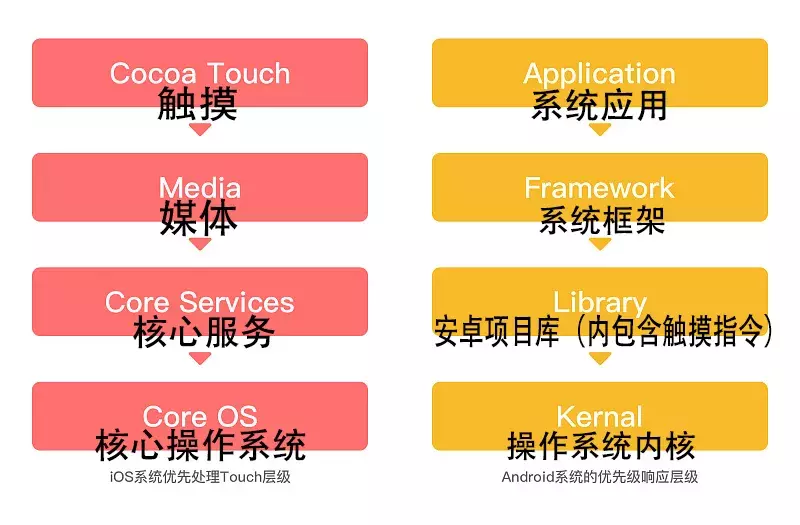 Cocoa Touch
触摸

Media
媒体

Core Services
核心服务

Core OS
核心操作系统

iOS系统优先处理Touch层级

Application
系统应用

Framework
系统框架

Library
安卓项目库（内包含触摸指令）

Kernal
操作系统内核

Android系统的优先级响应层级